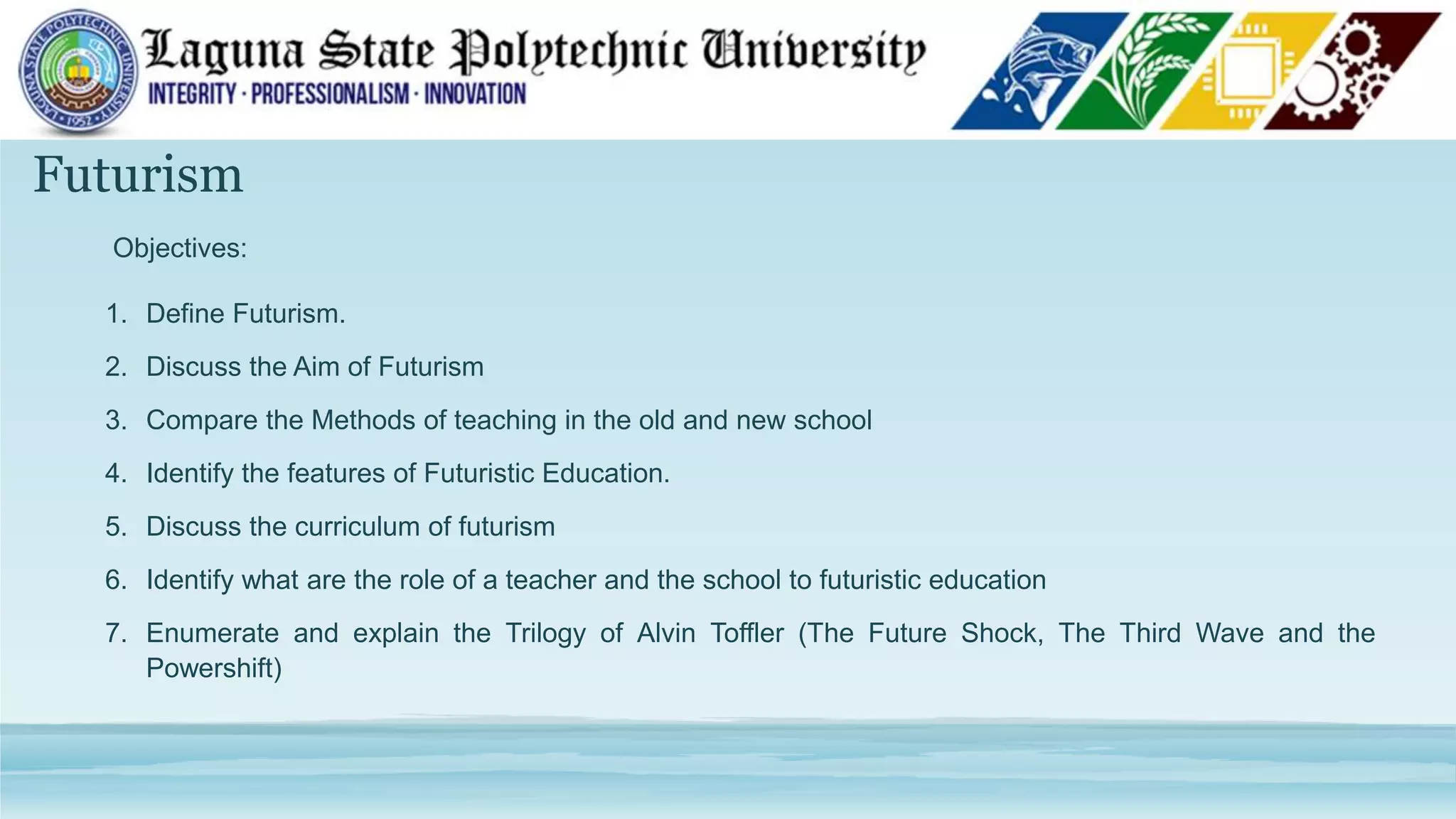 Laguna State Polytechnic University
INTEGRITY · PROFESSIONALISM · INNOVATION

Futurism

Objectives:

1. Define Futurism.
2. Discuss the Aim of Futurism
3. Compare the Methods of teaching in the old and new school
4. Identify the features of Futuristic Education.
5. Discuss the curriculum of futurism
6. Identify what are the role of a teacher and the school to futuristic education
7. Enumerate and explain the Trilogy of Alvin Toffler (The Future Shock, The Third Wave and the Powershift)